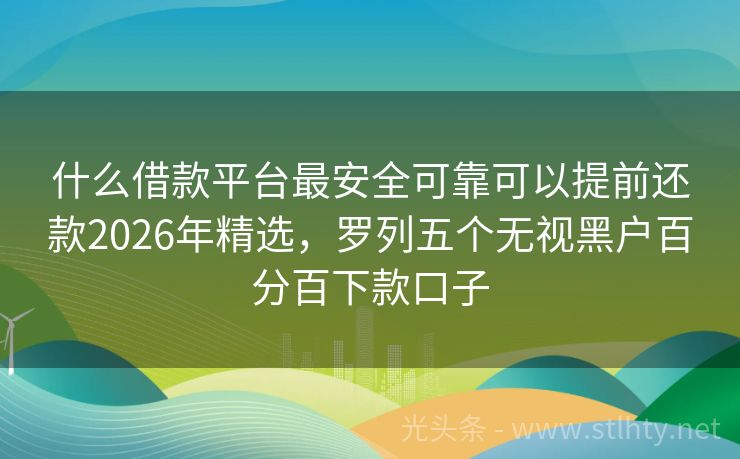 什么借款平台最安全可靠可以提前还款2026年精选，罗列五个无视黑户百分百下款口子

光头条 - www.stlhty.net